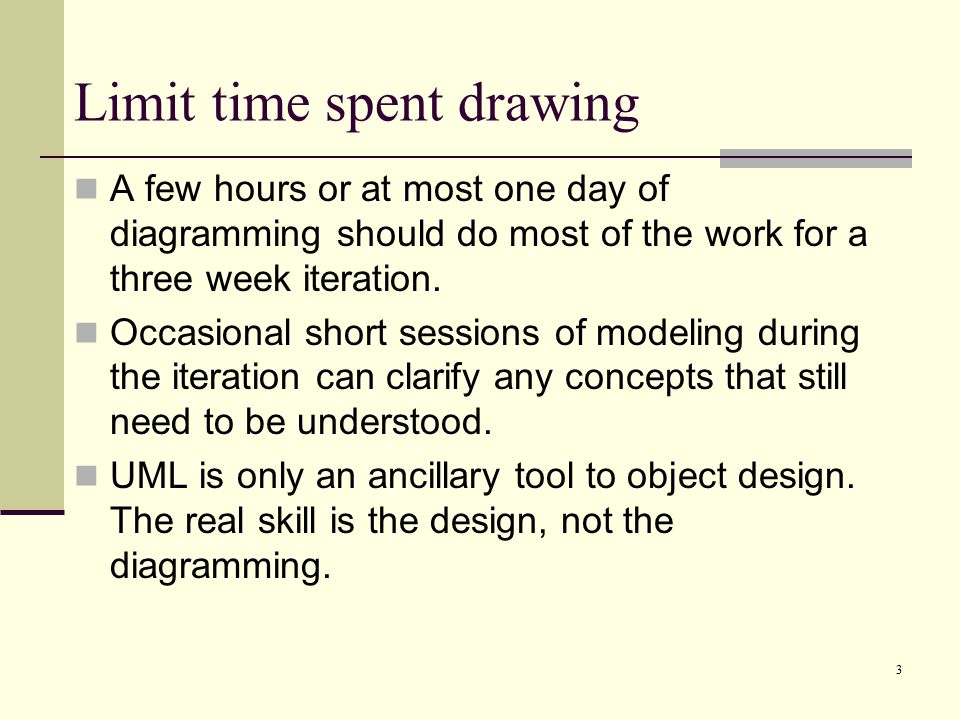 Limit time spent drawing

A few hours or at most one day of diagramming should do most of the work for a three week iteration.

Occasional short sessions of modeling during the iteration can clarify any concepts that still need to be understood.

UML is only an ancillary tool to object design. The real skill is the design, not the diagramming.

3